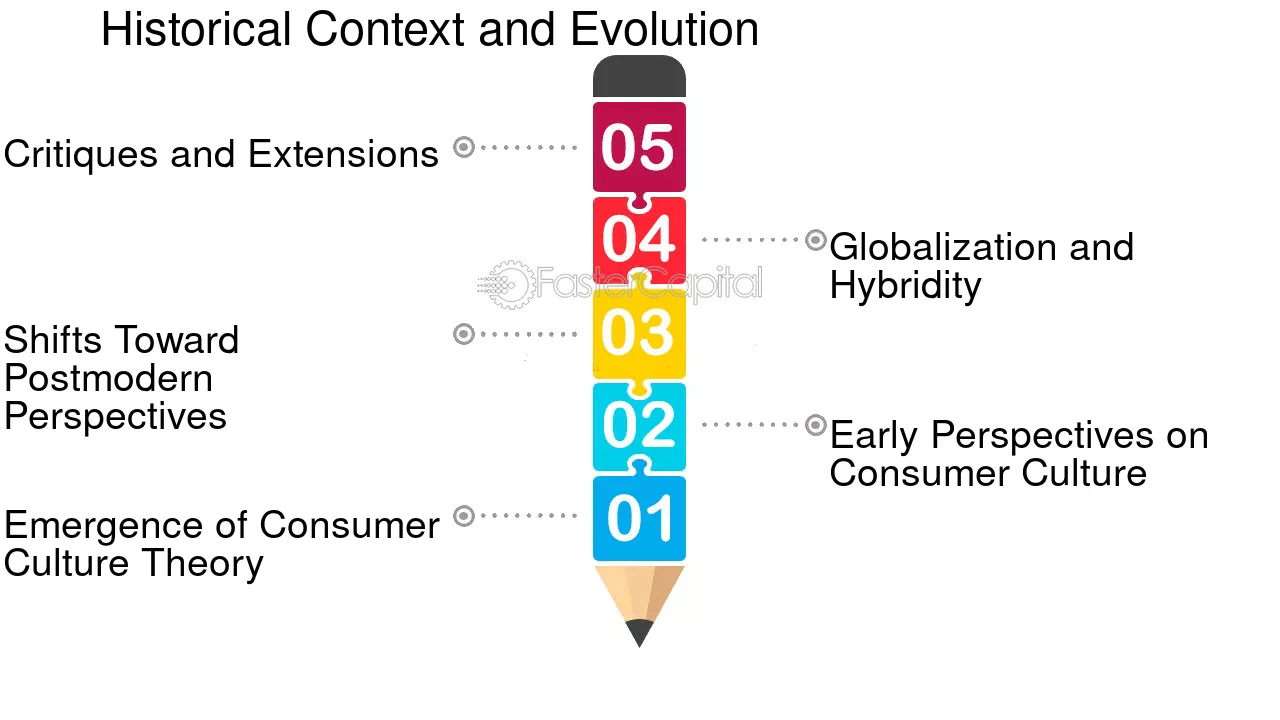 Historical Context and Evolution

Critiques and Extensions

05

04

Globalization and Hybridity

FasterCapital

Shifts Toward Postmodern Perspectives

03

02

Early Perspectives on Consumer Culture

Emergence of Consumer Culture Theory

01